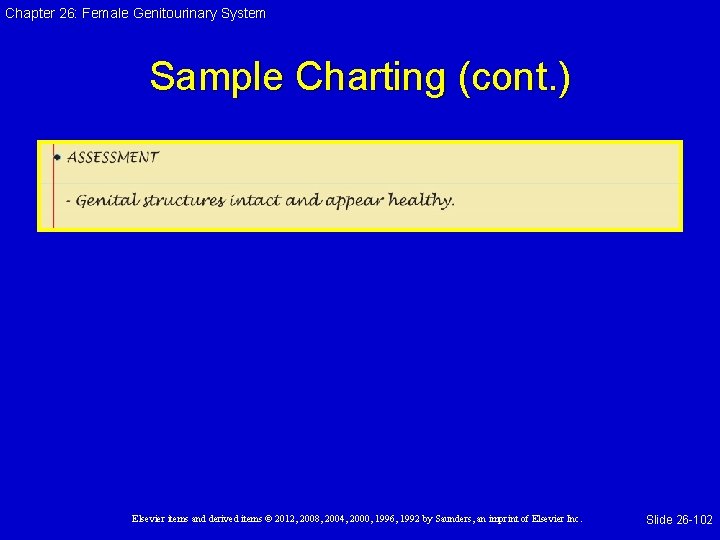 Chapter 26: Female Genitourinary System

Sample Charting (cont.)

• ASSESSMENT

- Genital structures intact and appear healthy.

Elsevier items and derived items © 2012, 2008, 2004, 2000, 1996, 1992 by Saunders, an imprint of Elsevier Inc.

Slide 26-102